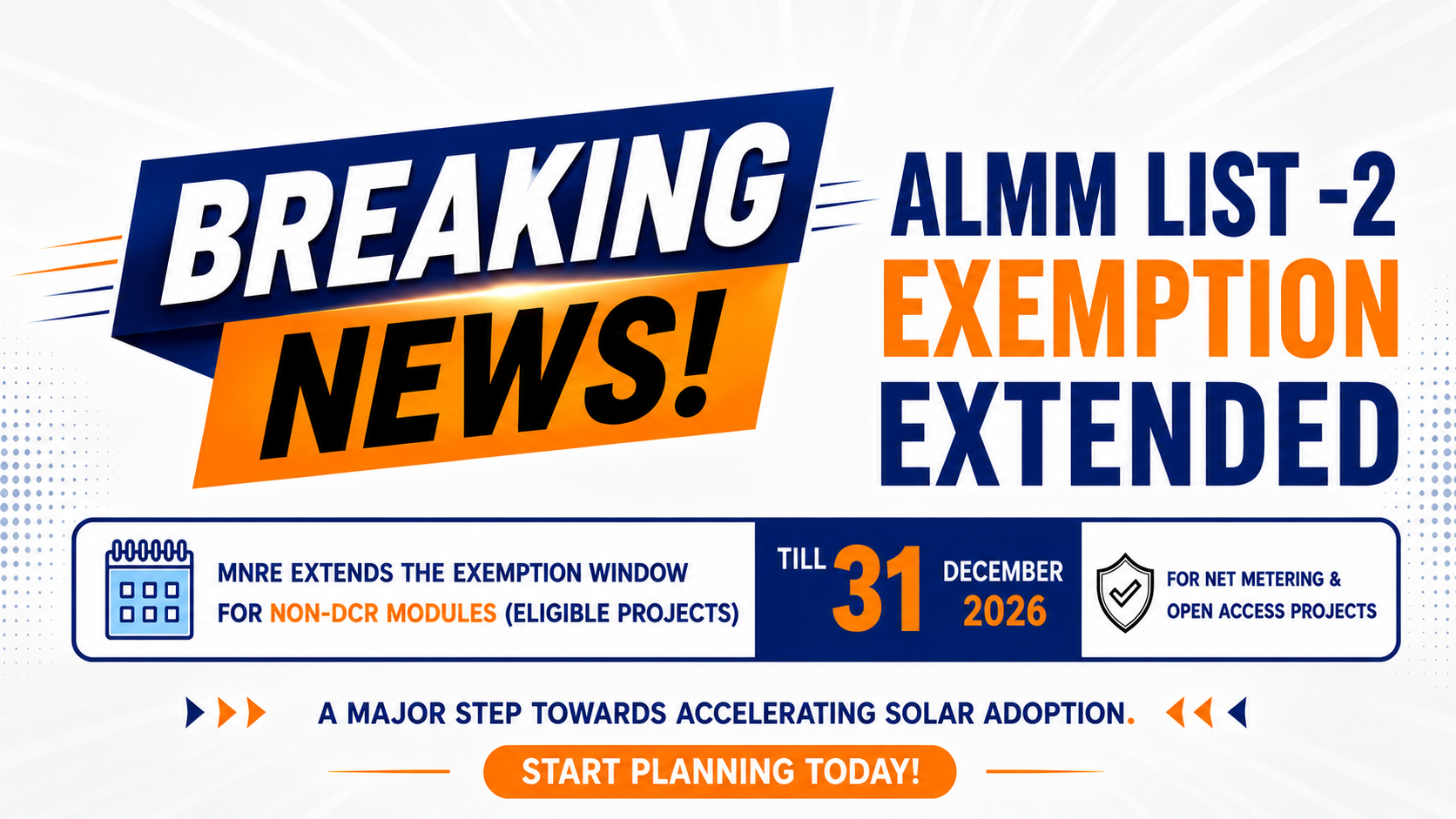 BREAKING NEWS!

ALMM LIST -2 EXEMPTION EXTENDED

MNRE EXTENDS THE EXEMPTION WINDOW FOR NON-DCR MODULES (ELIGIBLE PROJECTS)

TILL 31 DECEMBER 2026

FOR NET METERING & OPEN ACCESS PROJECTS

A MAJOR STEP TOWARDS ACCELERATING SOLAR ADOPTION.

START PLANNING TODAY!